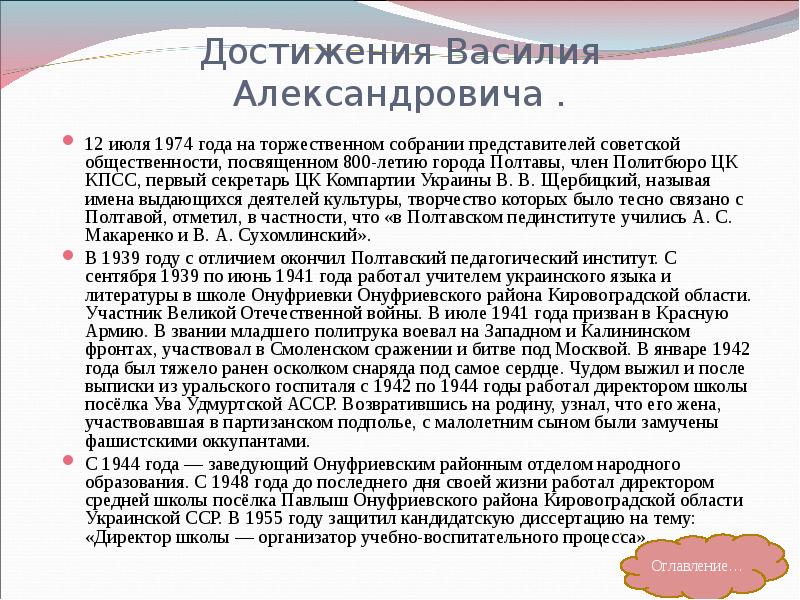 Достижения Василия Александровича .

12 июля 1974 года на торжественном собрании представителей советской общественности, посвященном 800-летию города Полтавы, член Политбюро ЦК КПСС, первый секретарь ЦК Компартии Украины В. В. Щербицкий, называя имена выдающихся деятелей культуры, творчество которых было тесно связано с Полтавой, отметил, в частности, что «в Полтавском пединституте учились А. С. Макаренко и В. А. Сухомлинский».

В 1939 году с отличием окончил Полтавский педагогический институт. С сентября 1939 по июнь 1941 года работал учителем украинского языка и литературы в школе Онуфриевки Онуфриевского района Кировоградской области. Участник Великой Отечественной войны. В июле 1941 года призван в Красную Армию. В звании младшего политрука воевал на Западном и Калининском фронтах, участвовал в Смоленском сражении и битве под Москвой. В январе 1942 года был тяжело ранен осколком снаряда под самое сердце. Чудом выжил и после выписки из уральского госпиталя с 1942 по 1944 годы работал директором школы посёлка Ува Удмуртской АССР. Возвратившись на родину, узнал, что его жена, участвовавшая в партизанском подполье, с малолетним сыном были замучены фашистскими оккупантами.

С 1944 года — заведующий Онуфриевским районным отделом народного образования. С 1948 года до последнего дня своей жизни работал директором средней школы посёлка Павлыш Онуфриевского района Кировоградской области Украинской ССР. В 1955 году защитил кандидатскую диссертацию на тему: «Директор школы — организатор учебно-воспитательного процесса».

Оглавление…